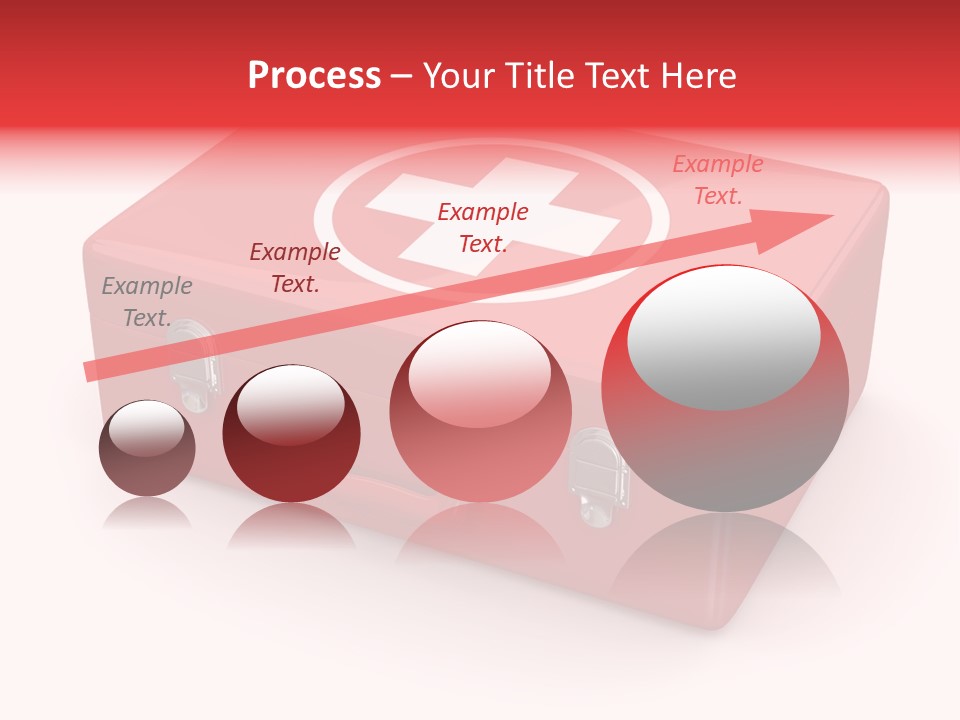 Process – Your Title Text Here

Example Text.

Example Text.

Example Text.

Example Text.